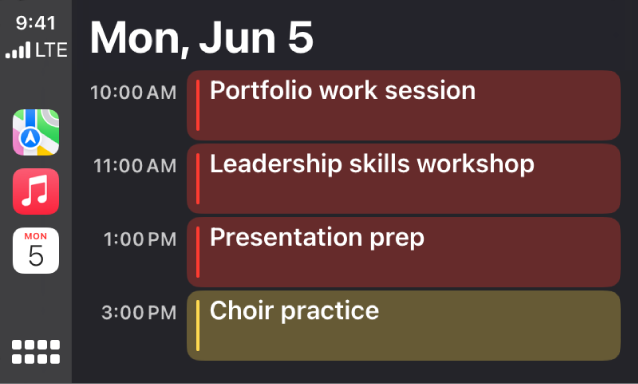 9:41
LTE

MON
5

Mon, Jun 5

10:00 AM
Portfolio work session

11:00 AM
Leadership skills workshop

1:00 PM
Presentation prep

3:00 PM
Choir practice